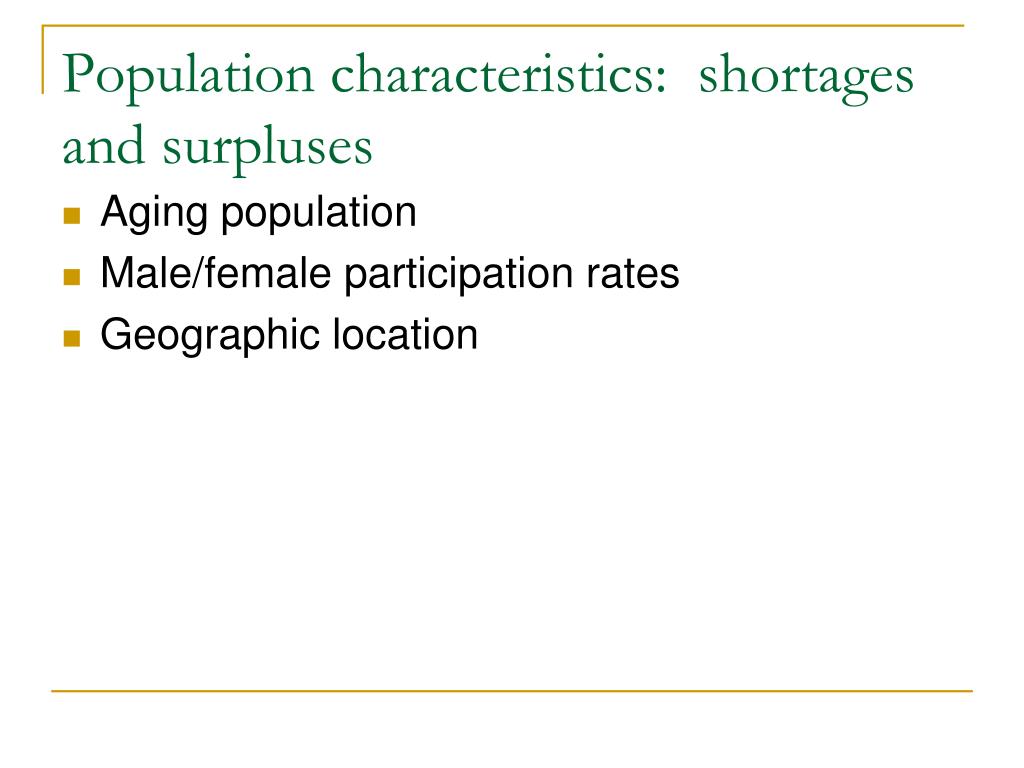 Population characteristics:  shortages and surpluses

- Aging population
- Male/female participation rates
- Geographic location